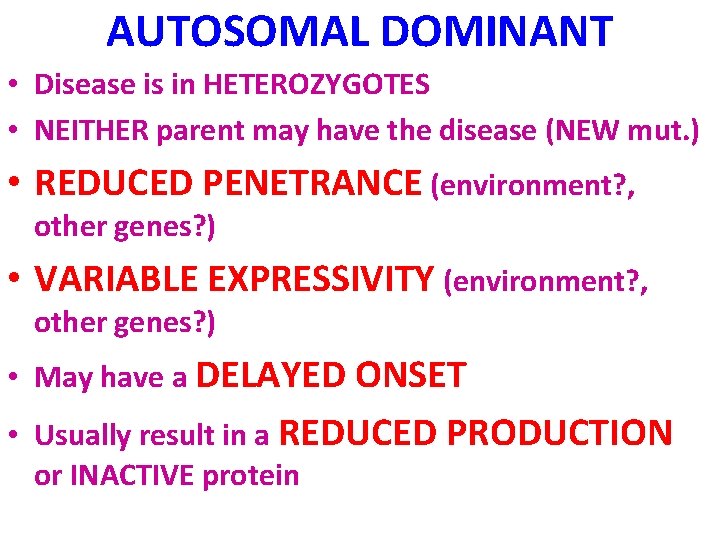 AUTOSOMAL DOMINANT

• Disease is in HETEROZYGOTES
• NEITHER parent may have the disease (NEW mut.)
• REDUCED PENETRANCE (environment?, other genes?)
• VARIABLE EXPRESSIVITY (environment?, other genes?)
• May have a DELAYED ONSET
• Usually result in a REDUCED PRODUCTION or INACTIVE protein